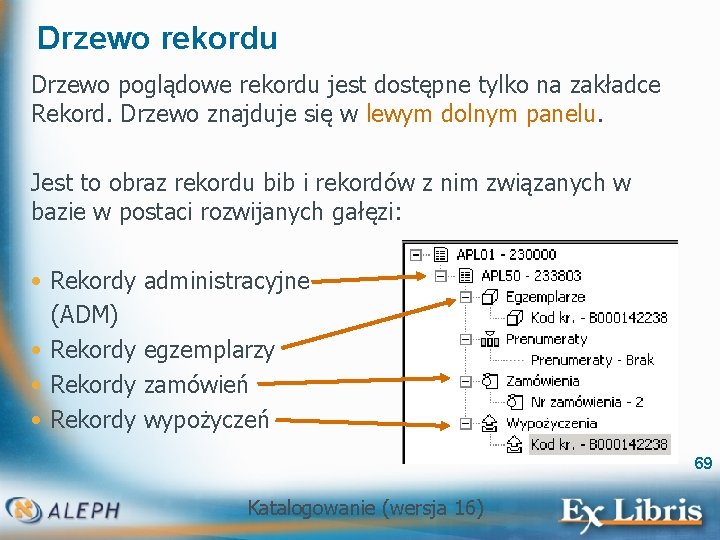 Drzewo rekordu

Drzewo poglądowe rekordu jest dostępne tylko na zakładce Rekord. Drzewo znajduje się w lewym dolnym panelu.

Jest to obraz rekordu bib i rekordów z nim związanych w bazie w postaci rozwijanych gałęzi:

• Rekordy administracyjne (ADM)
• Rekordy egzemplarzy
• Rekordy zamówień
• Rekordy wypożyczeń

APL01 - 230000
APL50 - 233803
Egzemplarze
Kod kr. - B000142238
Prenumeraty
Prenumeraty - Brak
Zamówienia
Nr zamówienia - 2
Wypożyczenia
Kod kr. - B000142238

69

ALEPH

Katalogowanie (wersja 16)

Ex Libris